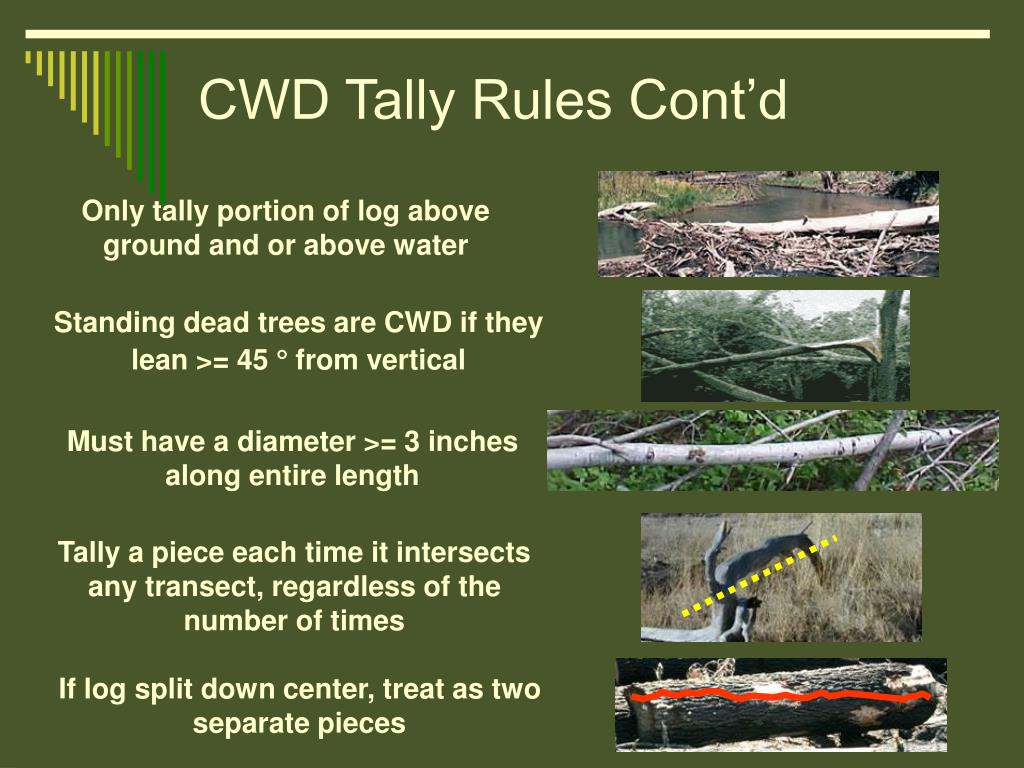 CWD Tally Rules Cont’d

Only tally portion of log above ground and or above water

Standing dead trees are CWD if they lean >= 45 ° from vertical

Must have a diameter >= 3 inches along entire length

Tally a piece each time it intersects any transect, regardless of the number of times

If log split down center, treat as two separate pieces